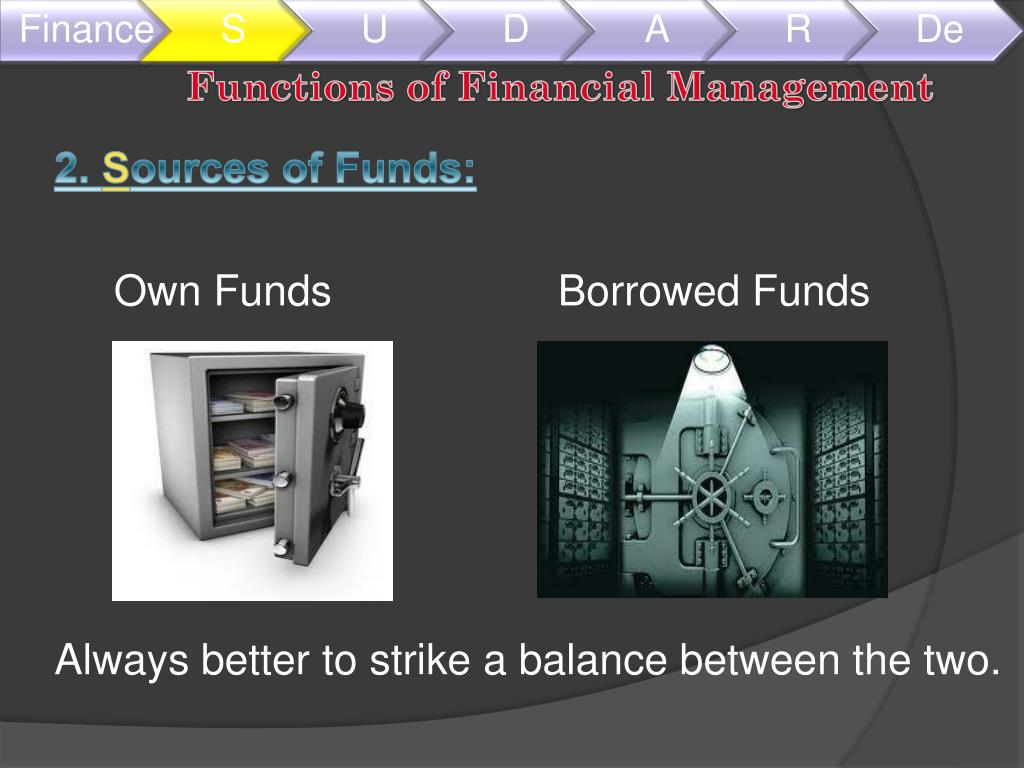 Finance S U D A R De

Functions of Financial Management

2. Sources of Funds:

Own Funds

Borrowed Funds

Always better to strike a balance between the two.